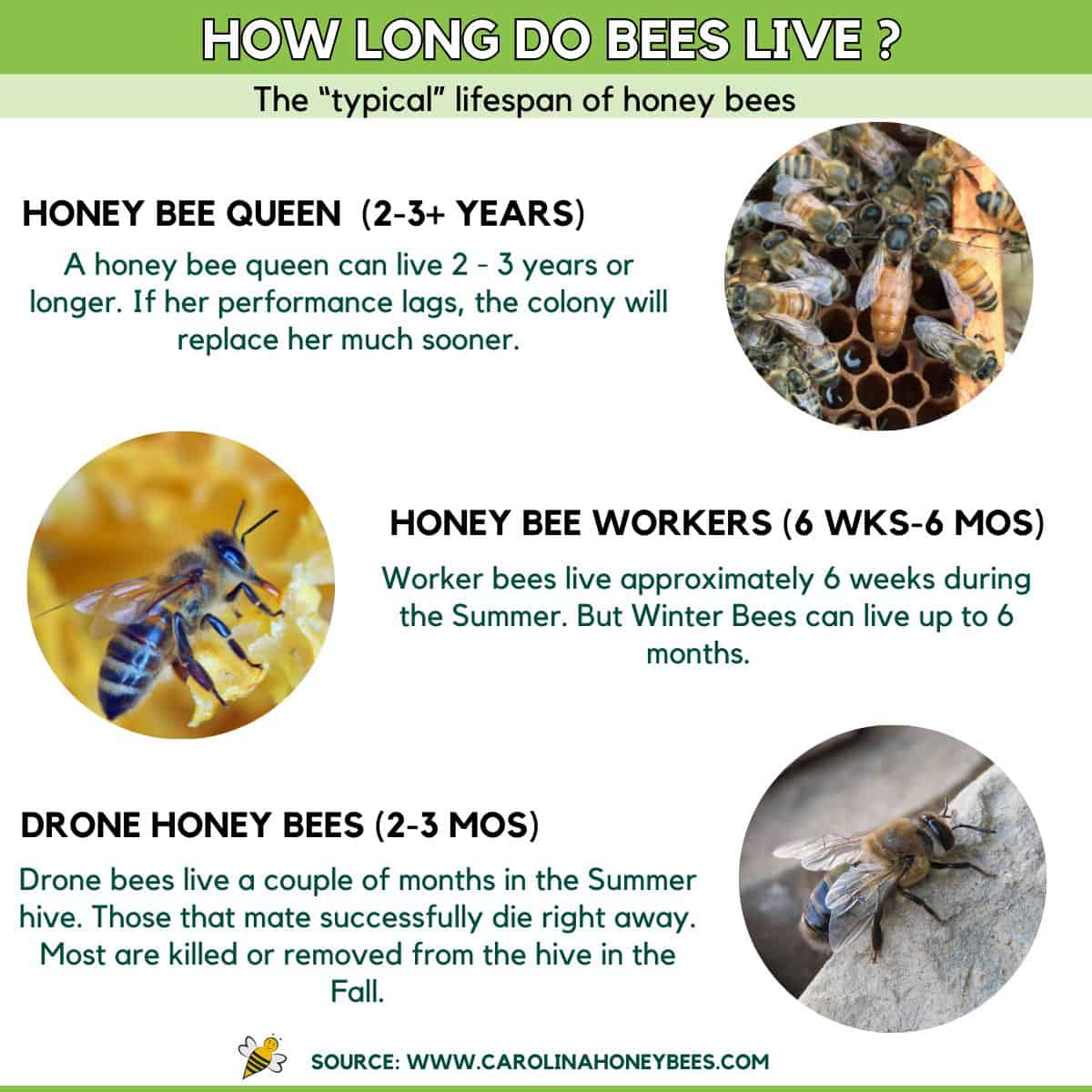 HOW LONG DO BEES LIVE ?

The “typical” lifespan of honey bees

HONEY BEE QUEEN (2-3+ YEARS)

A honey bee queen can live 2 - 3 years or longer. If her performance lags, the colony will replace her much sooner.

HONEY BEE WORKERS (6 WKS-6 MOS)

Worker bees live approximately 6 weeks during the Summer. But Winter Bees can live up to 6 months.

DRONE HONEY BEES (2-3 MOS)

Drone bees live a couple of months in the Summer hive. Those that mate successfully die right away. Most are killed or removed from the hive in the Fall.

SOURCE: WWW.CAROLINAHONEYBEES.COM